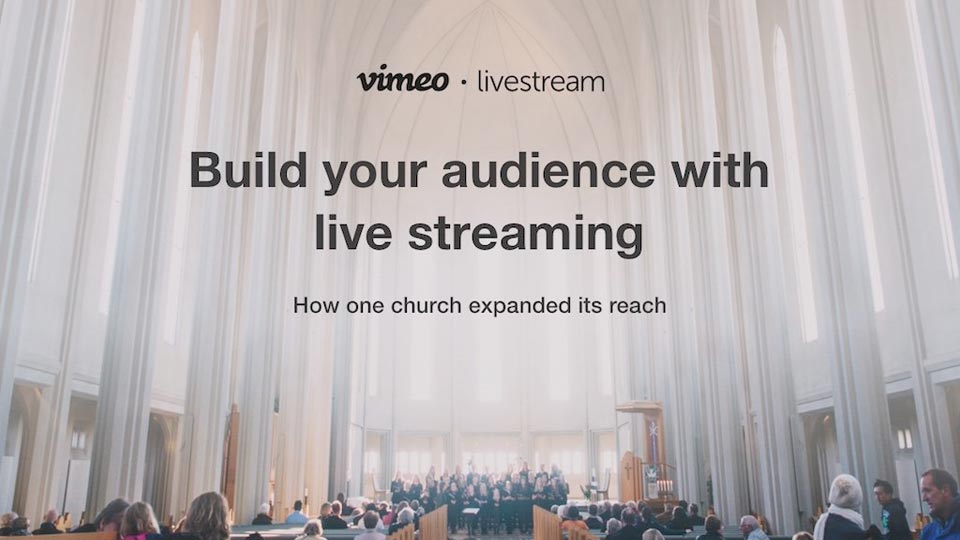 vimeo · livestream

Build your audience with live streaming

How one church expanded its reach